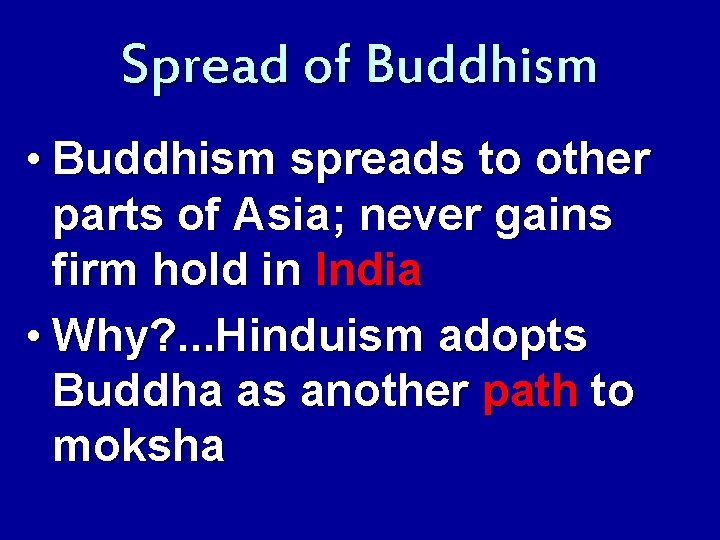 Spread of Buddhism

• Buddhism spreads to other parts of Asia; never gains firm hold in India

• Why?...Hinduism adopts Buddha as another path to moksha